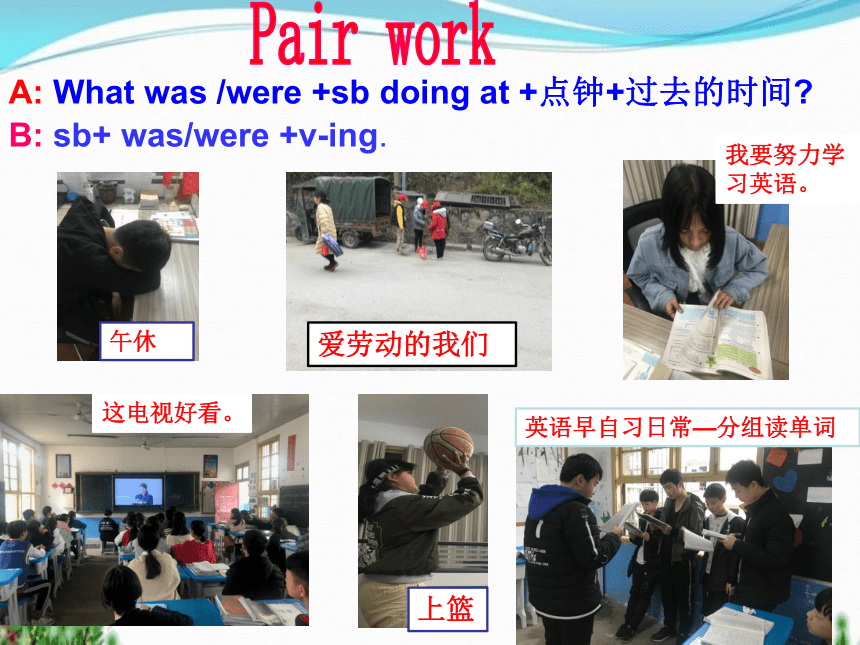 Pair work

A: What was /were +sb doing at +点钟+过去的时间?
B: sb+ was/were +v-ing.

我要努力学习英语。

午休

爱劳动的我们

这电视好看。

英语早自习日常—分组读单词

上篮